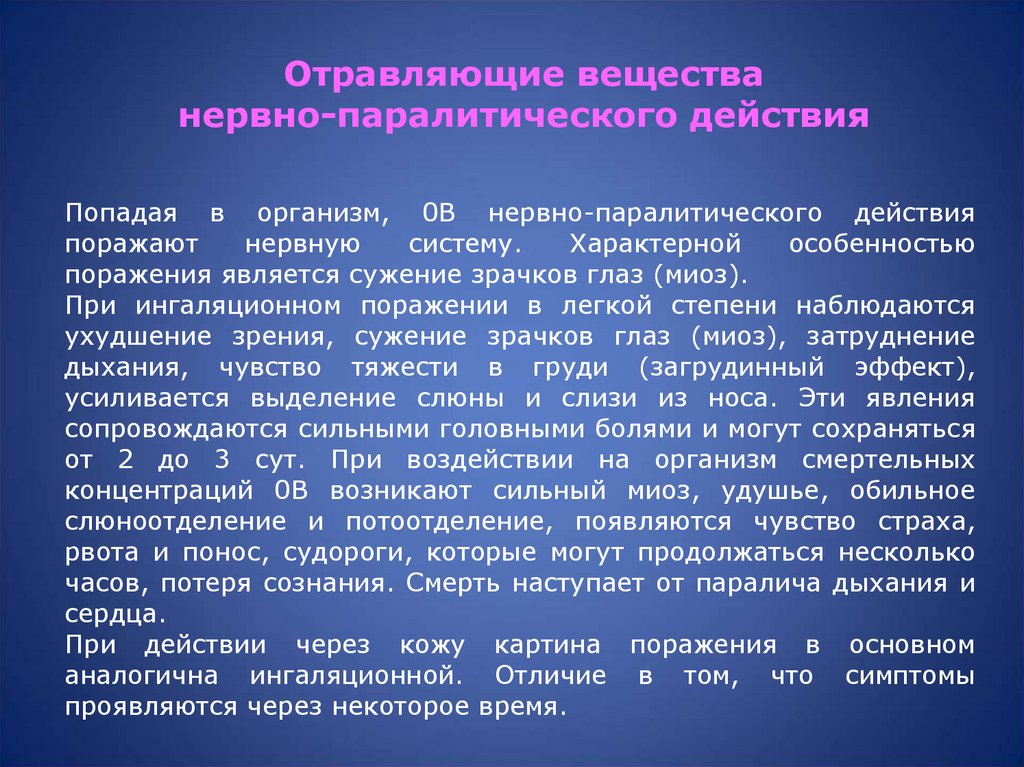 Отравляющие вещества
нервно-паралитического действия

Попадая в организм, 0В нервно-паралитического действия поражают нервную систему. Характерной особенностью поражения является сужение зрачков глаз (миоз).
При ингаляционном поражении в легкой степени наблюдаются ухудшение зрения, сужение зрачков глаз (миоз), затруднение дыхания, чувство тяжести в груди (загрудинный эффект), усиливается выделение слюны и слизи из носа. Эти явления сопровождаются сильными головными болями и могут сохраняться от 2 до 3 сут. При воздействии на организм смертельных концентраций 0В возникают сильный миоз, удушье, обильное слюноотделение и потоотделение, появляются чувство страха, рвота и понос, судороги, которые могут продолжаться несколько часов, потеря сознания. Смерть наступает от паралича дыхания и сердца.
При действии через кожу картина поражения в основном аналогична ингаляционной. Отличие в том, что симптомы проявляются через некоторое время.